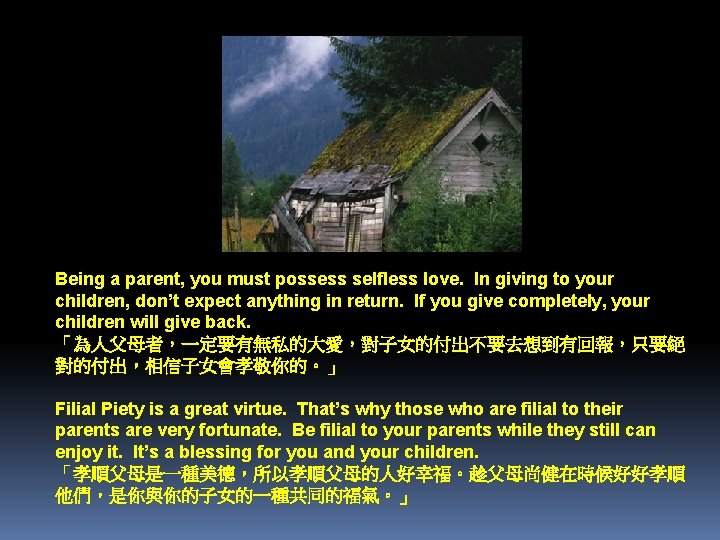 Being a parent, you must possess selfless love. In giving to your children, don't expect anything in return. If you give completely, your children will give back.
「為人父母者，一定要有無私的大愛，對子女的付出不要去想到有回報，只要絕對的付出，相信子女會孝敬你的。」

Filial Piety is a great virtue. That's why those who are filial to their parents are very fortunate. Be filial to your parents while they still can enjoy it. It's a blessing for you and your children.
「孝順父母是一種美德，所以孝順父母的人好幸福。趁父母尚健在時候好好孝順他們，是你與你的子女的一種共同的福氣。」